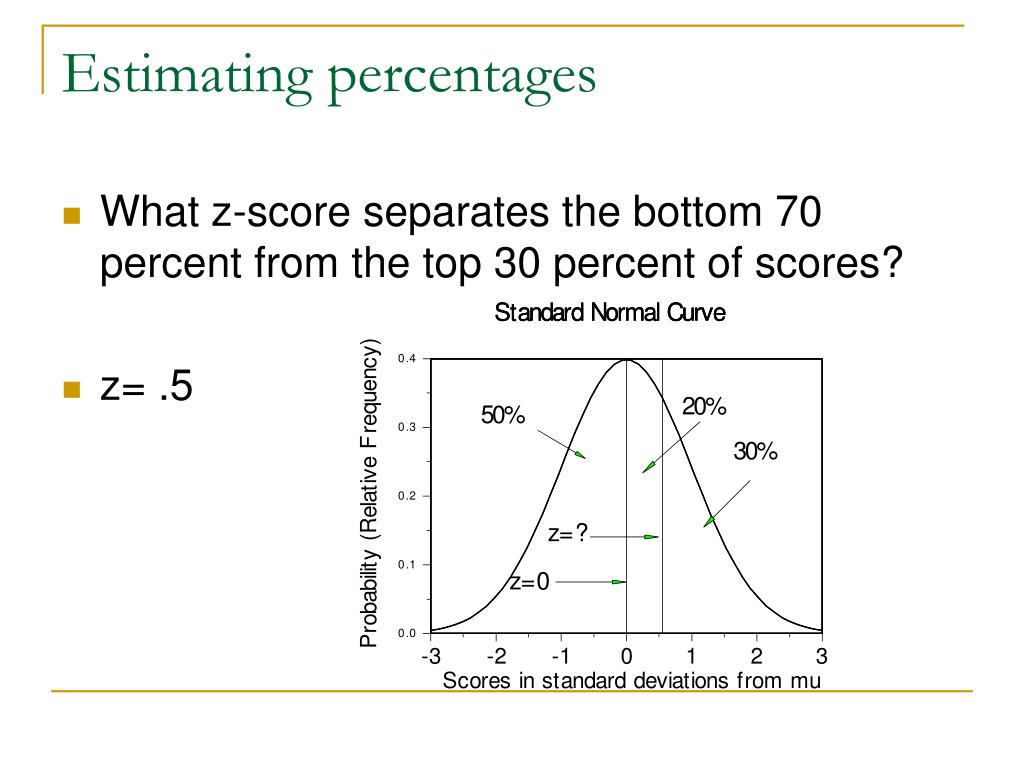 Estimating percentages

What z-score separates the bottom 70 percent from the top 30 percent of scores?

z= .5

Standard Normal Curve

Probability (Relative Frequency)

0.4
0.3
0.2
0.1
0.0

50%
20%
30%
z=?
z=0

-3 -2 -1 0 1 2 3
Scores in standard deviations from mu